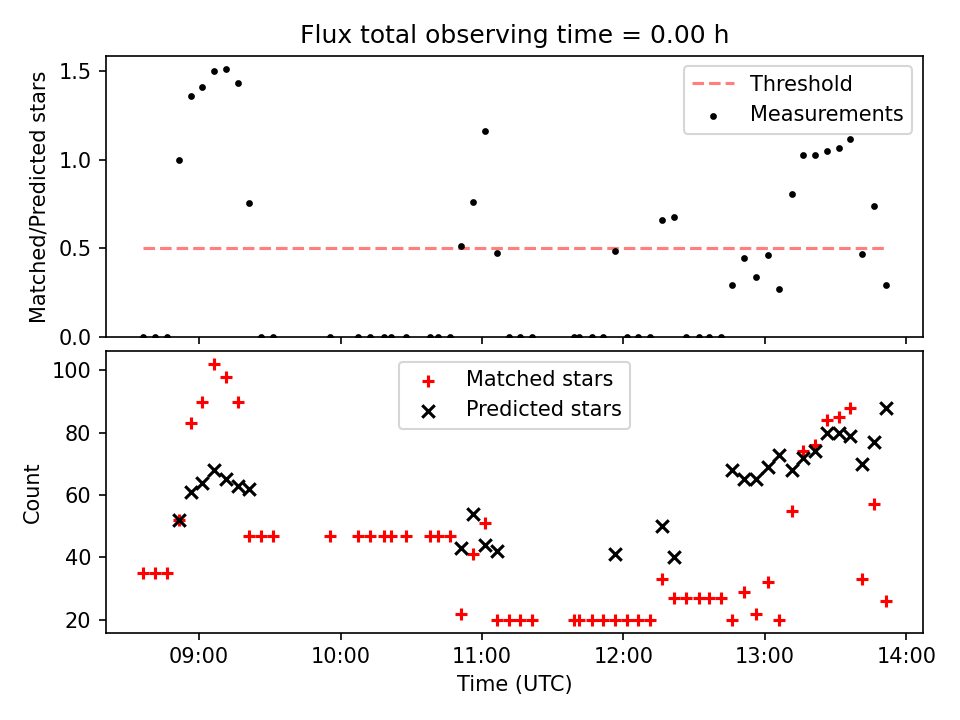 Flux total observing time = 0.00 h

Matched/Predicted stars

1.5
1.0
0.5
0.0

Threshold
Measurements

Count

100
80
60
40
20

Matched stars
Predicted stars

09:00
10:00
11:00
12:00
13:00
14:00

Time (UTC)